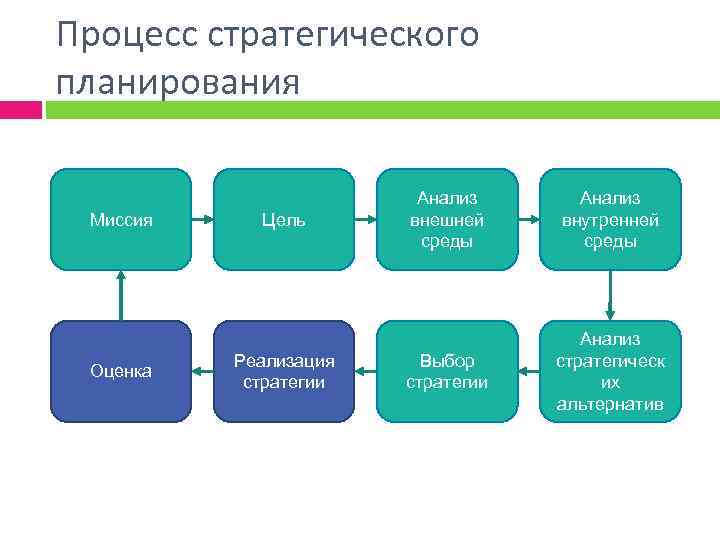 Процесс стратегического планирования

Миссия

Цель

Анализ внешней среды

Анализ внутренней среды

Анализ стратегических альтернатив

Выбор стратегии

Реализация стратегии

Оценка